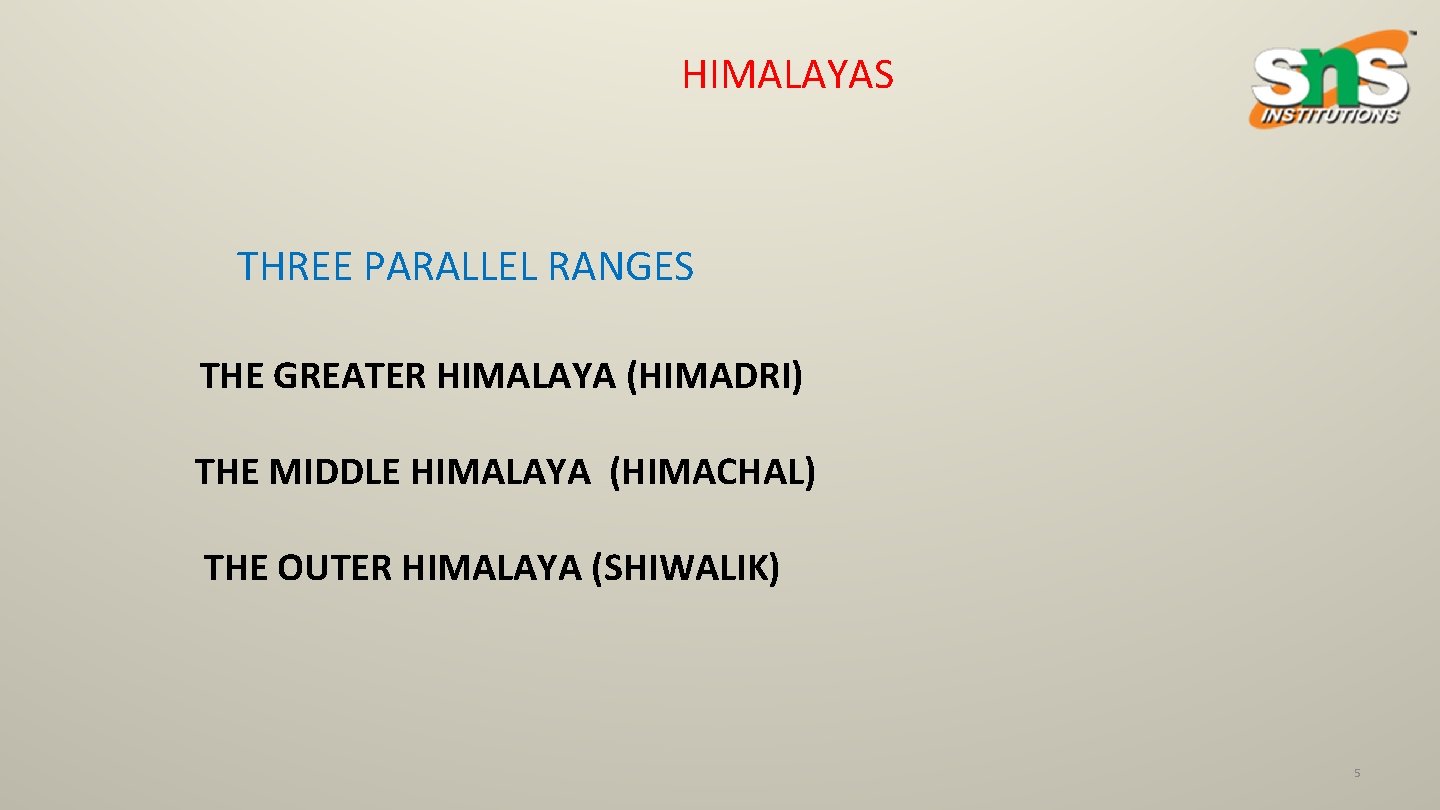 HIMALAYAS

sns INSTITUTIONS

THREE PARALLEL RANGES

THE GREATER HIMALAYA (HIMADRI)

THE MIDDLE HIMALAYA (HIMACHAL)

THE OUTER HIMALAYA (SHIWALIK)

5